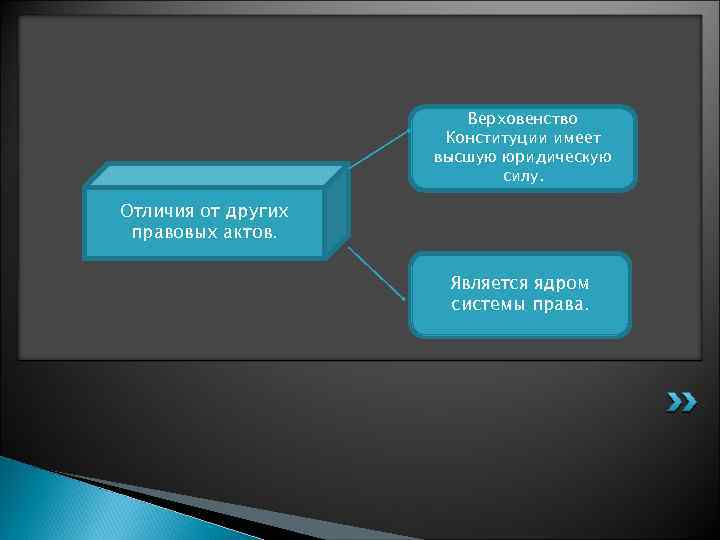 Отличия от других правовых актов.

Верховенство Конституции имеет высшую юридическую силу.

Является ядром системы права.